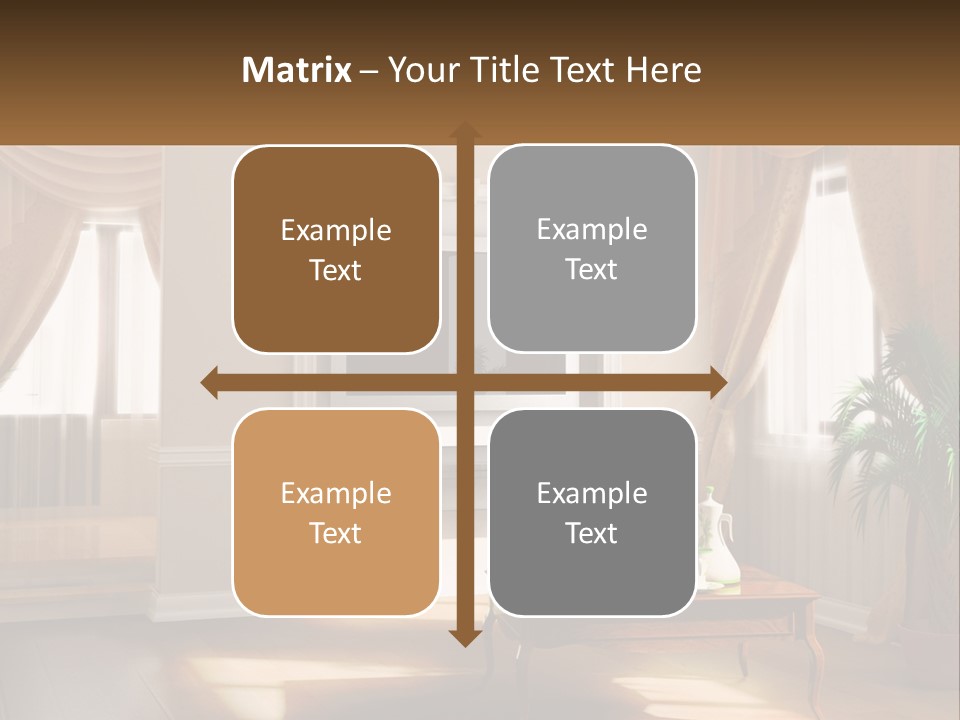 Matrix – Your Title Text Here

Example Text

Example Text

Example Text

Example Text